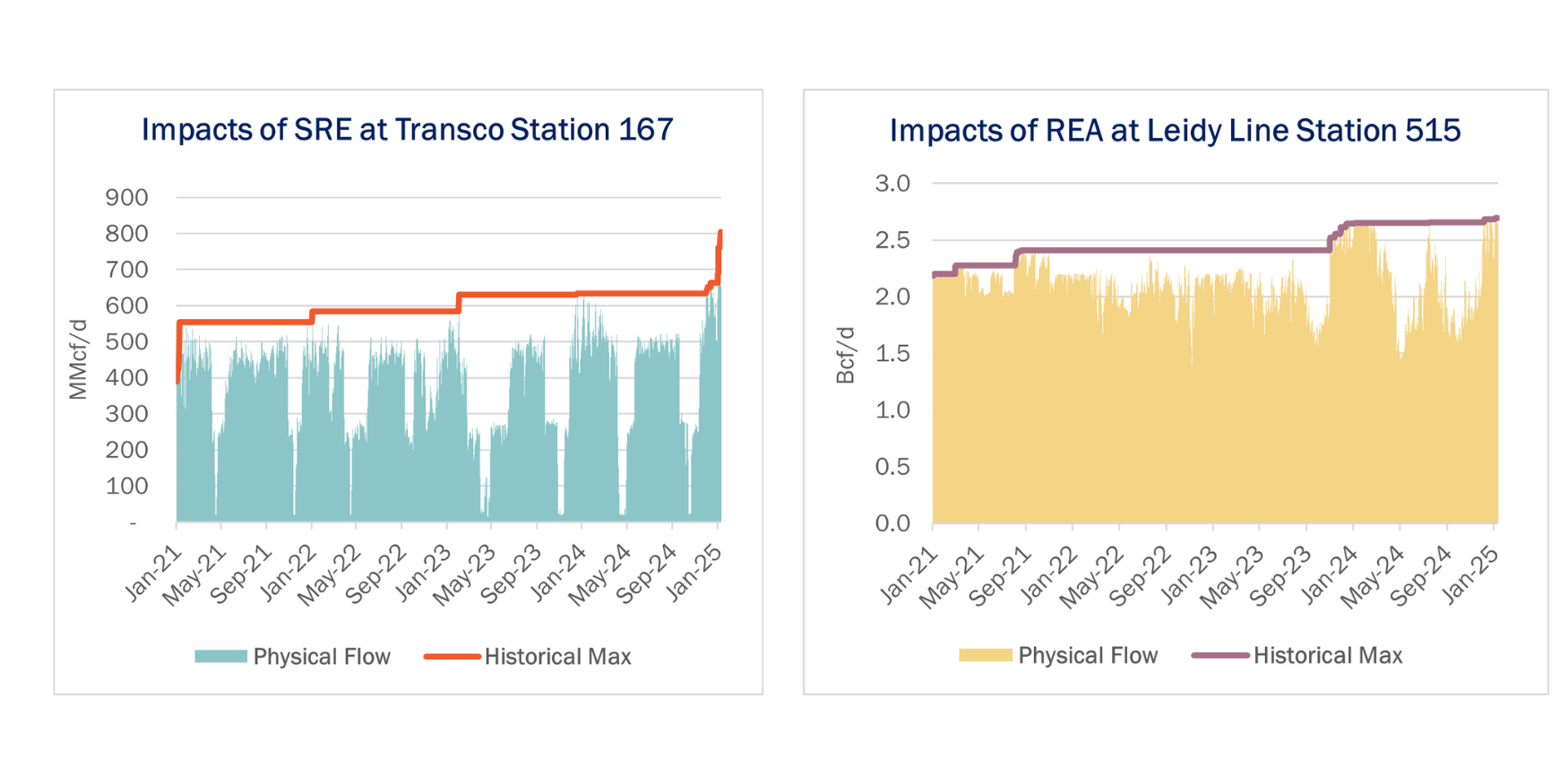 Impacts of SRE at Transco Station 167

MMcf/d

900
800
700
600
500
400
300
200
100
-

Jan-21 May-21 Sep-21 Jan-22 May-22 Sep-22 Jan-23 May-23 Sep-23 Jan-24 May-24 Sep-24 Jan-25

Physical Flow Historical Max

Impacts of REA at Leidy Line Station 515

Bcf/d

3.0
2.5
2.0
1.5
1.0
0.5
0.0

Jan-21 May-21 Sep-21 Jan-22 May-22 Sep-22 Jan-23 May-23 Sep-23 Jan-24 May-24 Sep-24 Jan-25

Physical Flow Historical Max